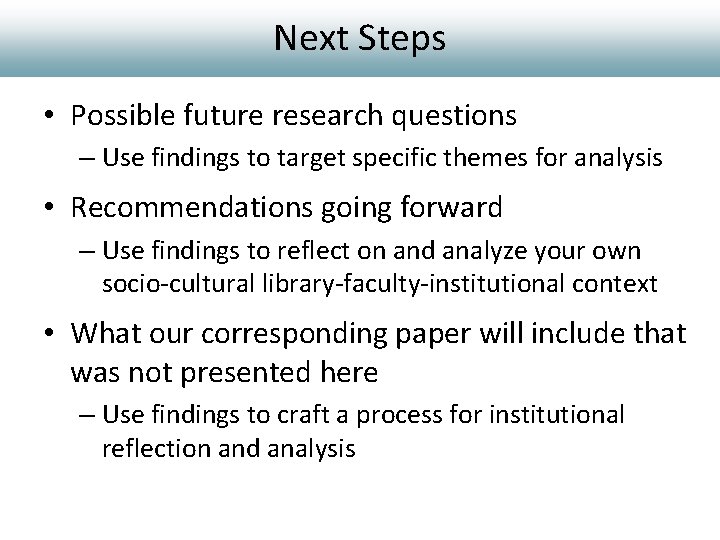 Next Steps

• Possible future research questions
– Use findings to target specific themes for analysis

• Recommendations going forward
– Use findings to reflect on and analyze your own socio-cultural library-faculty-institutional context

• What our corresponding paper will include that was not presented here
– Use findings to craft a process for institutional reflection and analysis